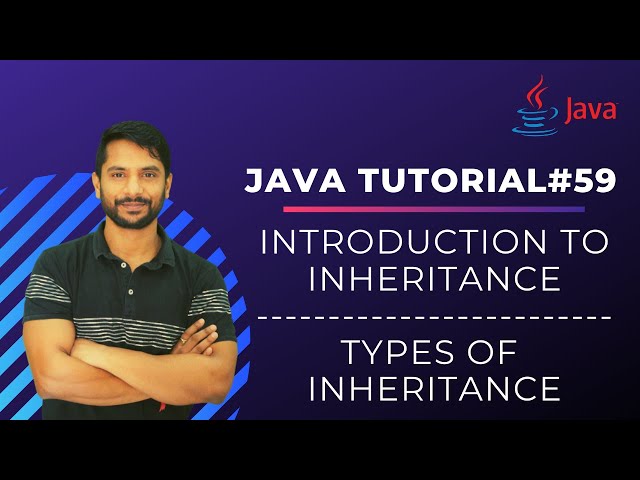 Java

JAVA TUTORIAL#59

INTRODUCTION TO INHERITANCE

TYPES OF INHERITANCE